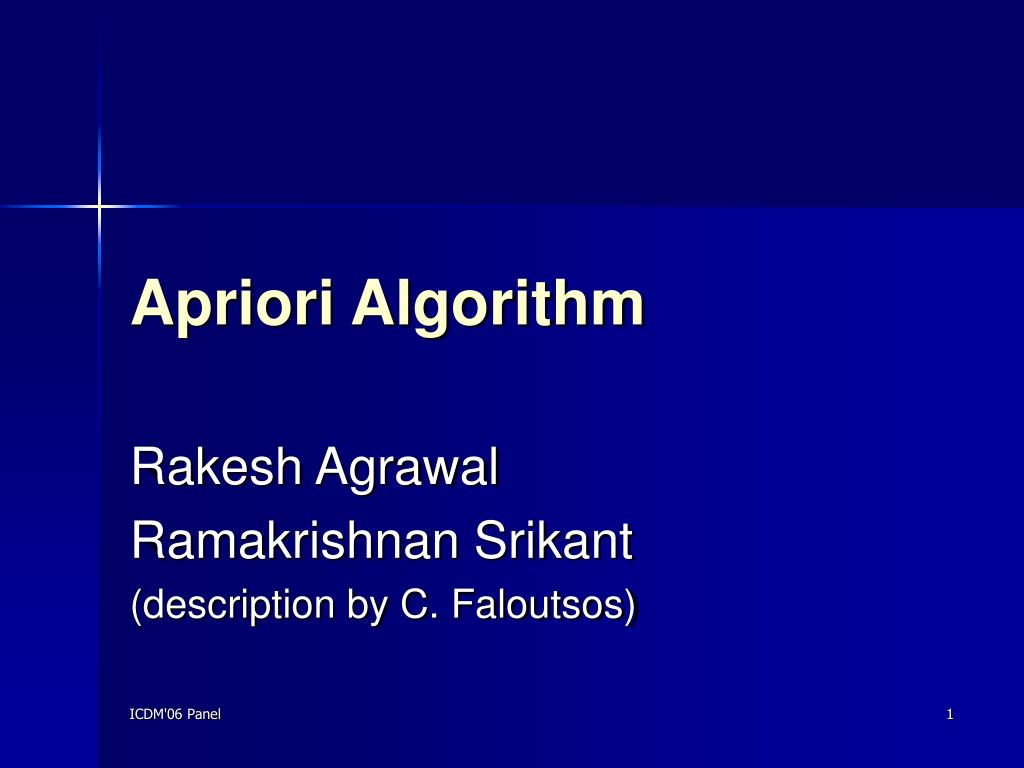 Apriori Algorithm

Rakesh Agrawal
Ramakrishnan Srikant
(description by C. Faloutsos)

ICDM'06 Panel

1